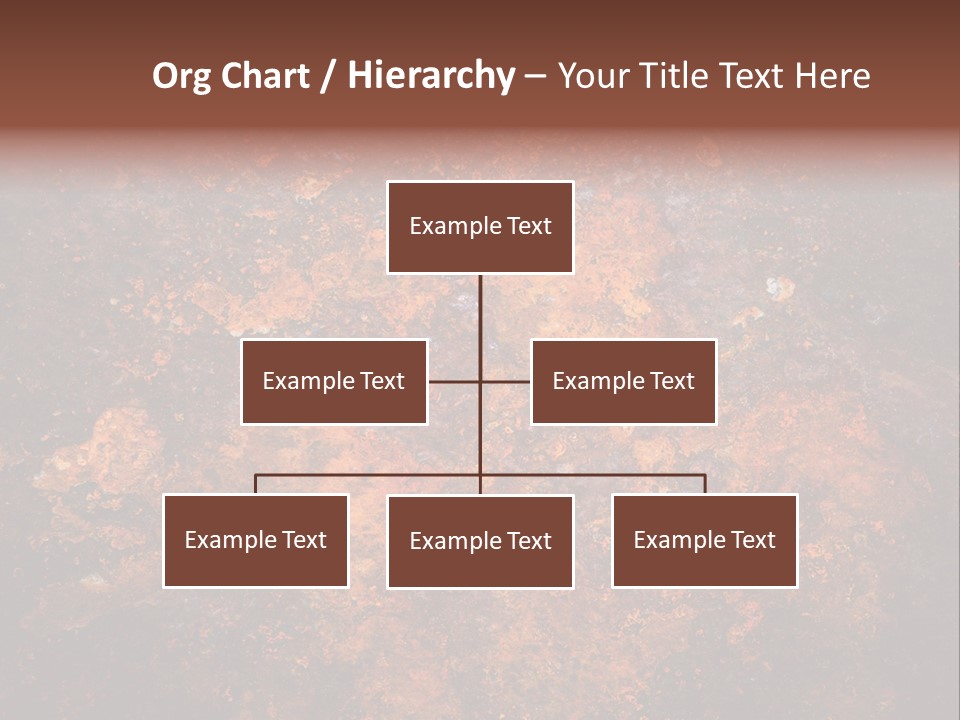 Org Chart / Hierarchy – Your Title Text Here

Example Text

Example Text

Example Text

Example Text

Example Text

Example Text